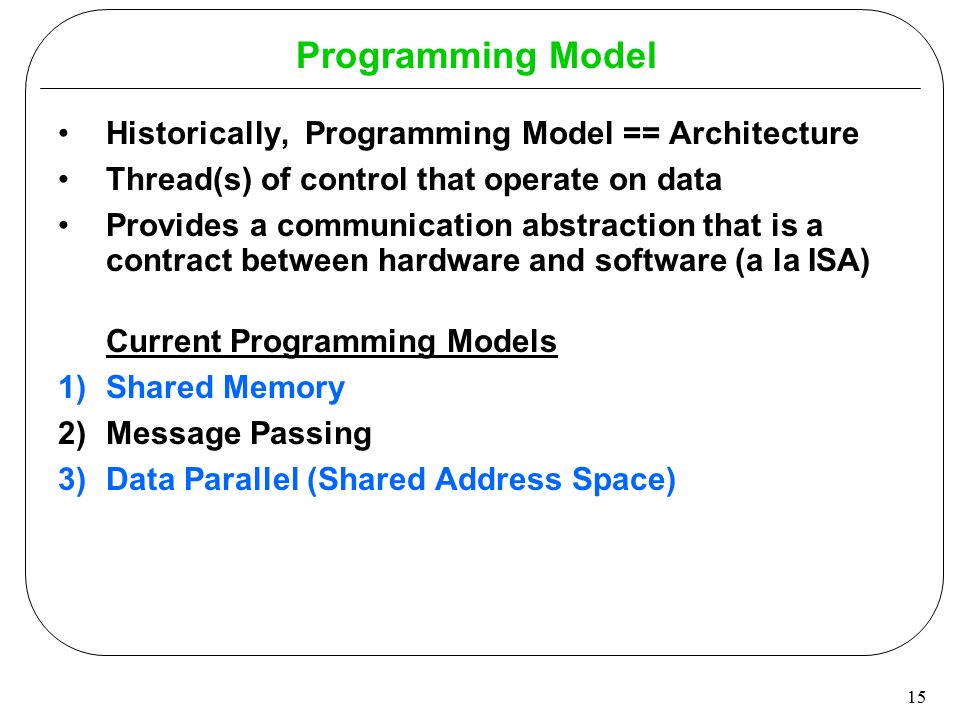 Programming Model

• Historically, Programming Model == Architecture
• Thread(s) of control that operate on data
• Provides a communication abstraction that is a contract between hardware and software (a la ISA)

Current Programming Models
1) Shared Memory
2) Message Passing
3) Data Parallel (Shared Address Space)

15